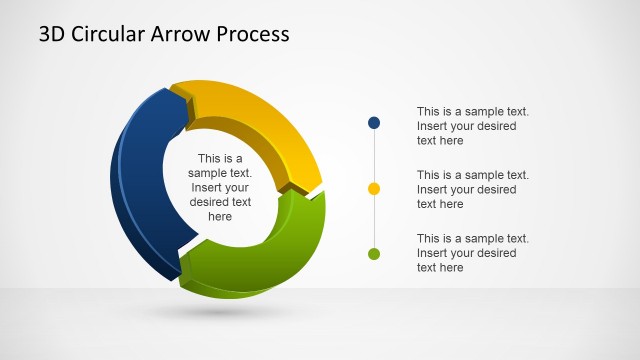 3D Circular Arrow Process

This is a sample text. Insert your desired text here

This is a sample text. Insert your desired text here

This is a sample text. Insert your desired text here

This is a sample text. Insert your desired text here